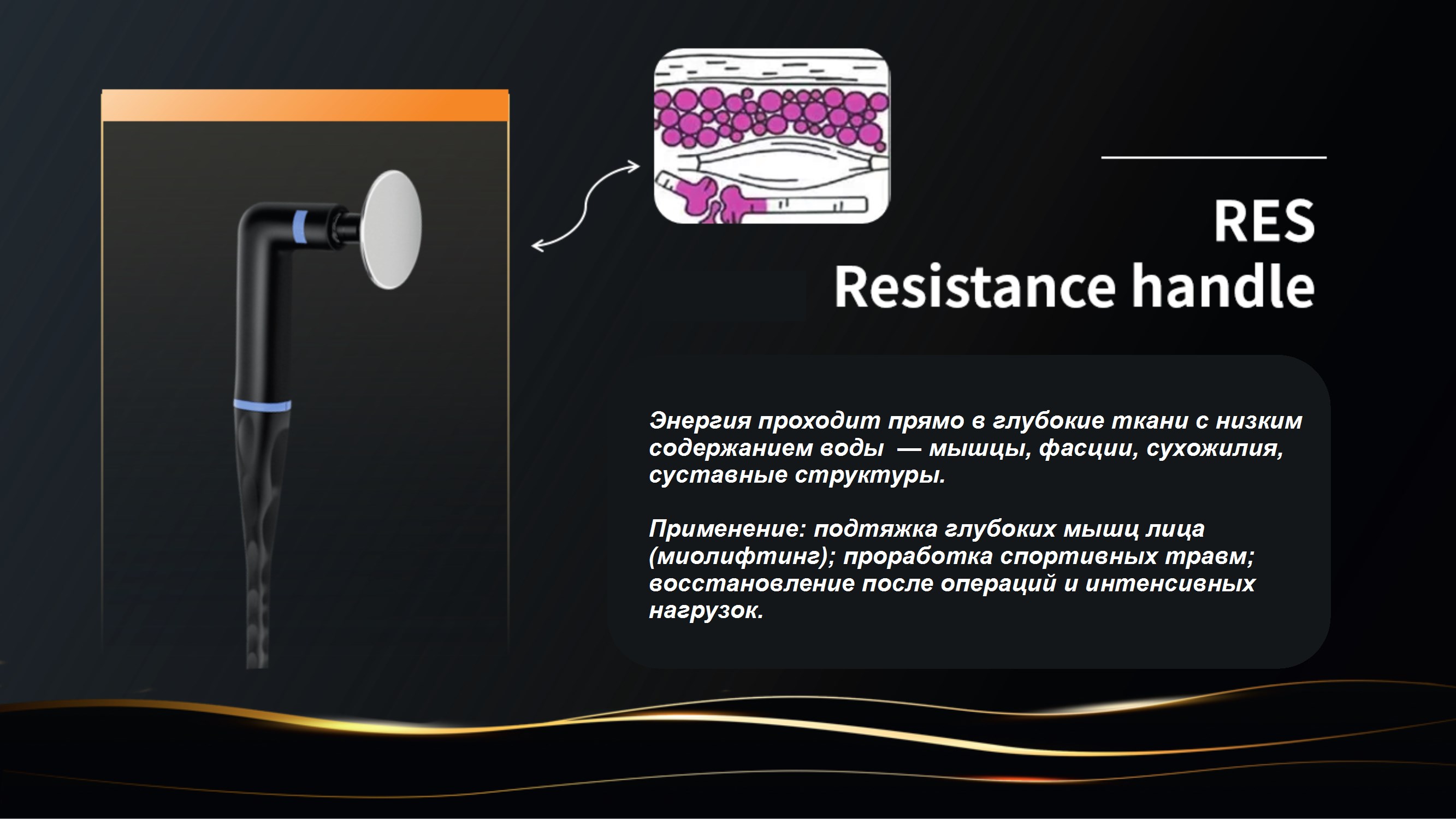 RES
Resistance handle

Энергия проходит прямо в глубокие ткани с низким содержанием воды — мышцы, фасции, сухожилия, суставные структуры.

Применение: подтяжка глубоких мышц лица (миолифтинг); проработка спортивных травм; восстановление после операций и интенсивных нагрузок.